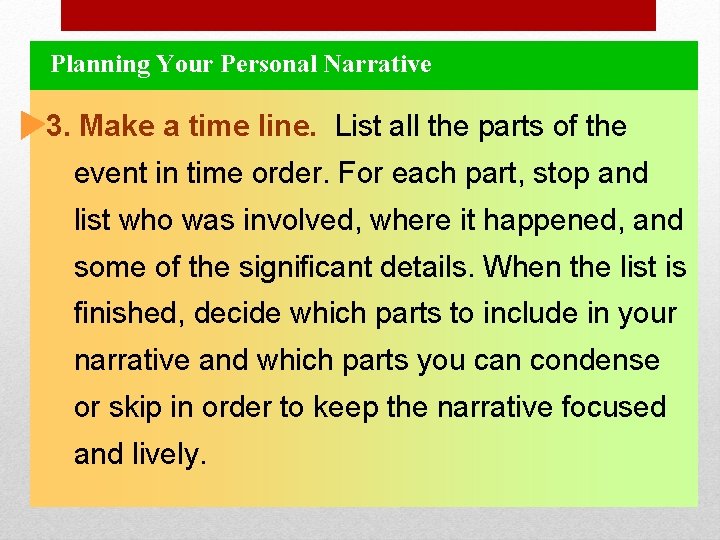 Planning Your Personal Narrative

3. Make a time line. List all the parts of the event in time order. For each part, stop and list who was involved, where it happened, and some of the significant details. When the list is finished, decide which parts to include in your narrative and which parts you can condense or skip in order to keep the narrative focused and lively.